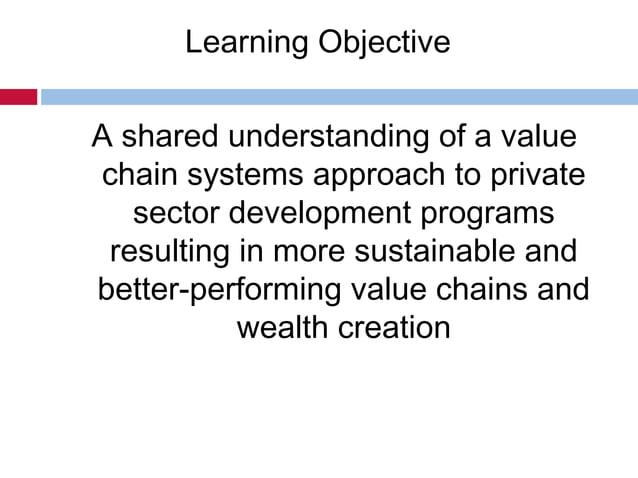 Learning Objective

A shared understanding of a value chain systems approach to private sector development programs resulting in more sustainable and better-performing value chains and wealth creation